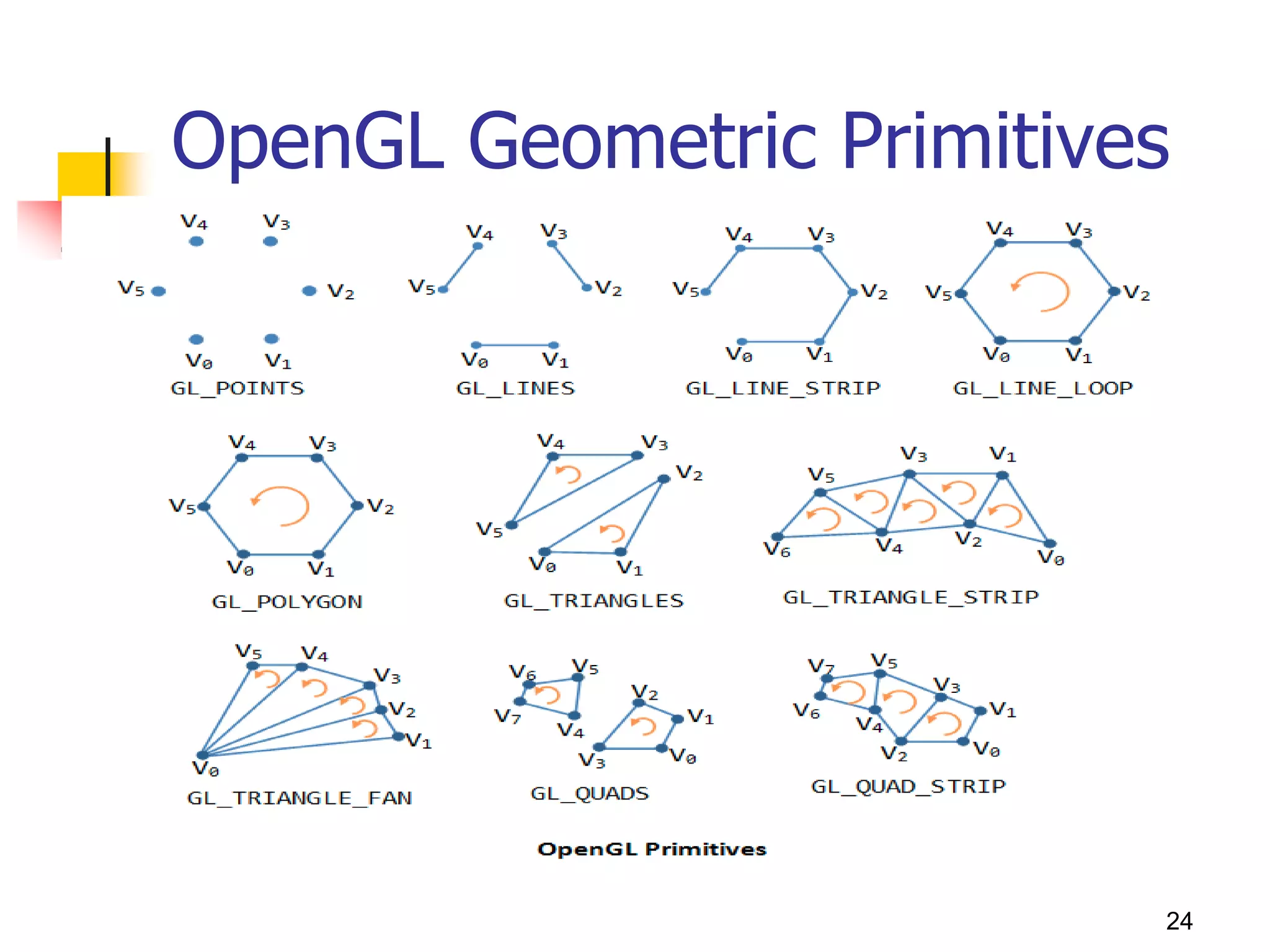 OpenGL Geometric Primitives

$V_4$ $V_3$ $V_5$ $V_2$ $V_0$ $V_1$
GL_POINTS

$V_4$ $V_3$ $V_5$ $V_2$ $V_0$ $V_1$
GL_LINES

$V_4$ $V_3$ $V_5$ $V_2$ $V_0$ $V_1$
GL_LINE_STRIP

$V_4$ $V_3$ $V_5$ $V_2$ $V_0$ $V_1$
GL_LINE_LOOP

$V_4$ $V_3$ $V_5$ $V_2$ $V_0$ $V_1$
GL_POLYGON

$V_4$ $V_3$ $V_2$ $V_5$ $V_0$ $V_1$
GL_TRIANGLES

$V_3$ $V_1$ $V_5$ $V_6$ $V_4$ $V_2$ $V_0$
GL_TRIANGLE_STRIP

$V_5$ $V_4$ $V_3$ $V_2$ $V_1$ $V_0$
GL_TRIANGLE_FAN

$V_6$ $V_5$ $V_7$ $V_4$ $V_2$ $V_1$ $V_3$ $V_0$
GL_QUADS

$V_7$ $V_5$ $V_3$ $V_6$ $V_4$ $V_1$ $V_2$ $V_0$
GL_QUAD_STRIP

OpenGL Primitives

24